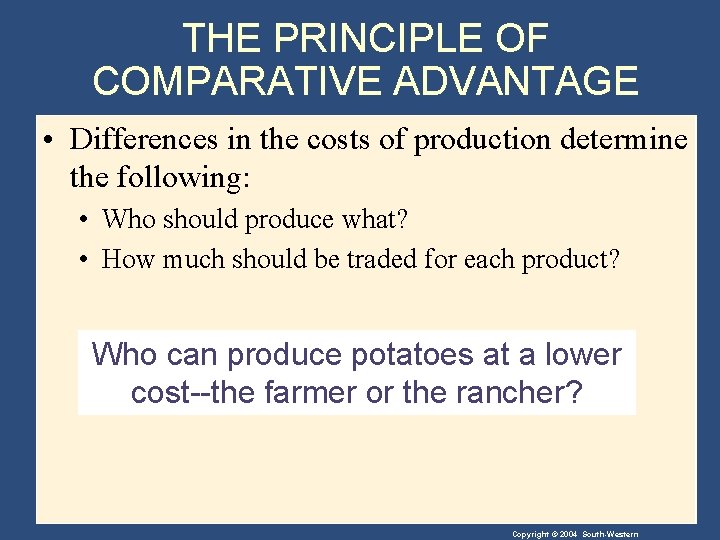 THE PRINCIPLE OF COMPARATIVE ADVANTAGE

• Differences in the costs of production determine the following:

• Who should produce what?
• How much should be traded for each product?

Who can produce potatoes at a lower cost--the farmer or the rancher?

Copyright © 2004 South-Western